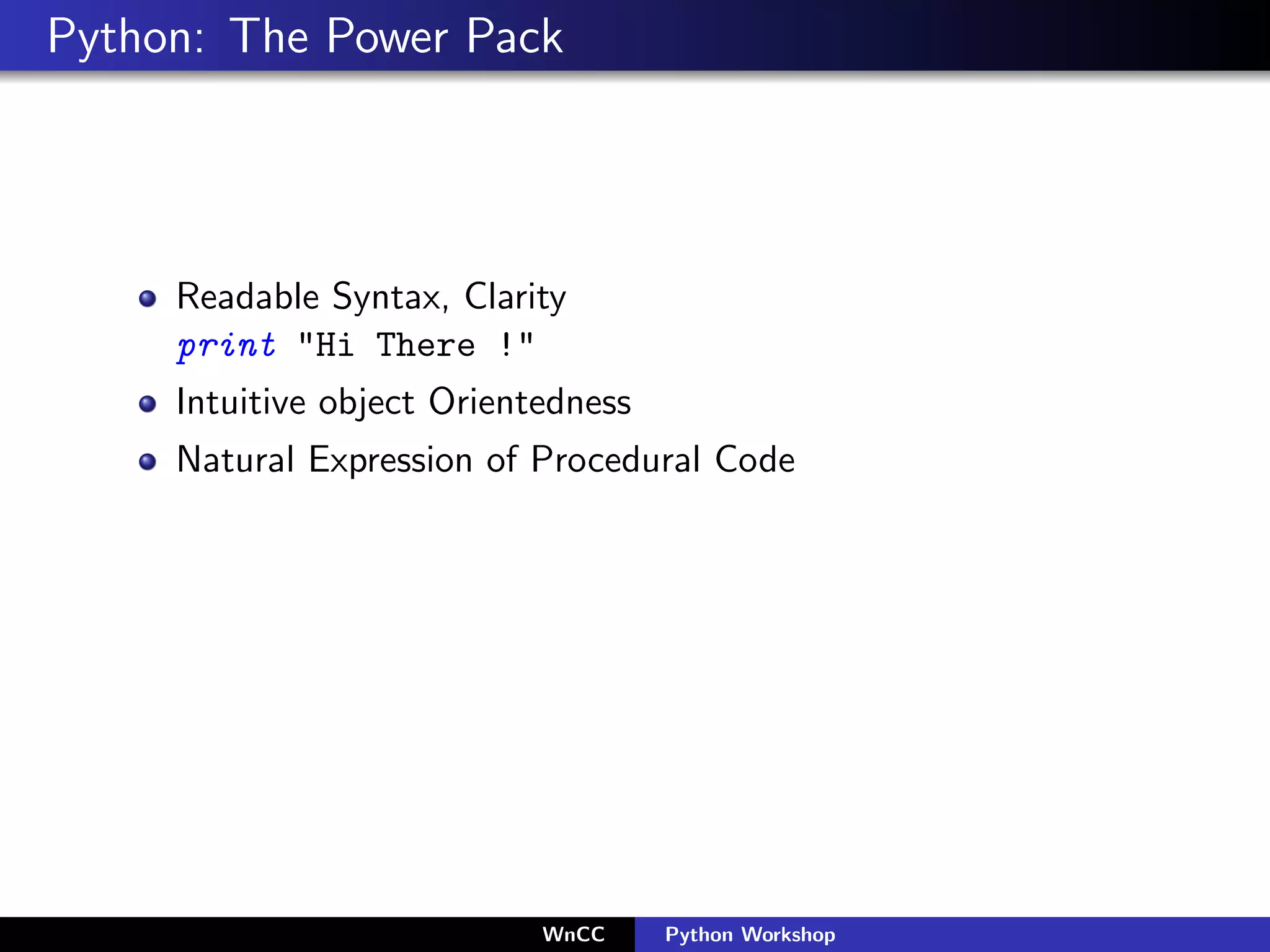 Python: The Power Pack

Readable Syntax, Clarity
print "Hi There !"

Intuitive object Orientedness

Natural Expression of Procedural Code

WnCC Python Workshop